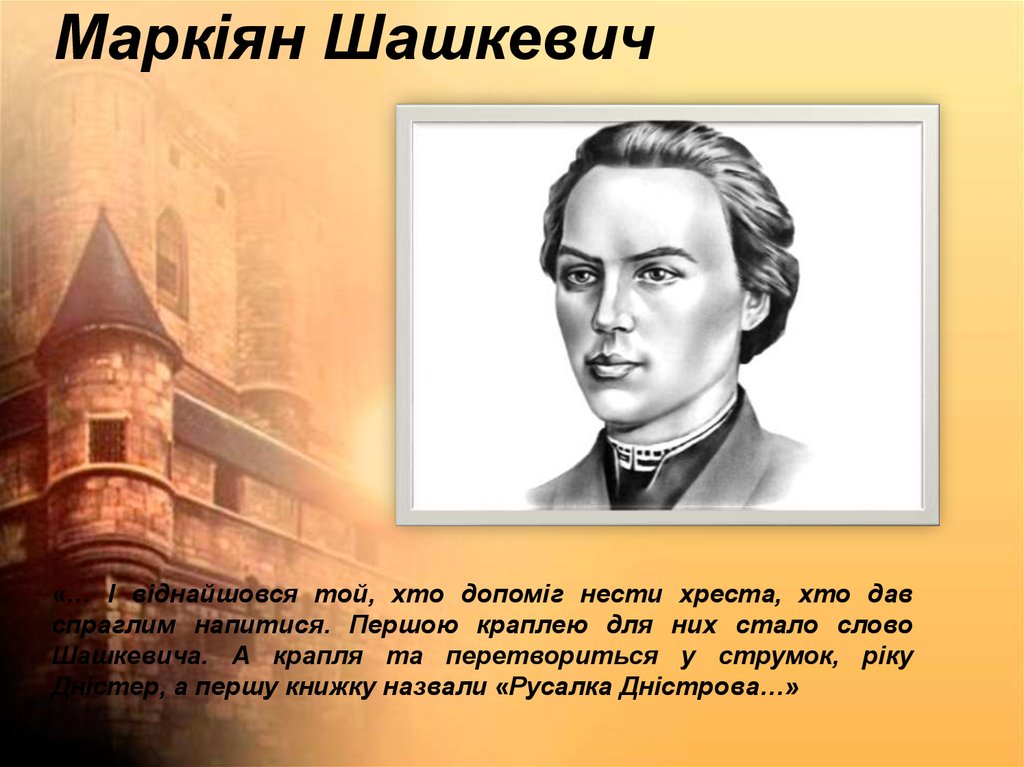 Маркіян Шашкевич

«… І віднайшовся той, хто допоміг нести хреста, хто дав спраглим напитися. Першою краплею для них стало слово Шашкевича. А крапля та перетвориться у струмок, ріку Дністер, а першу книжку назвали «Русалка Дністрова…»